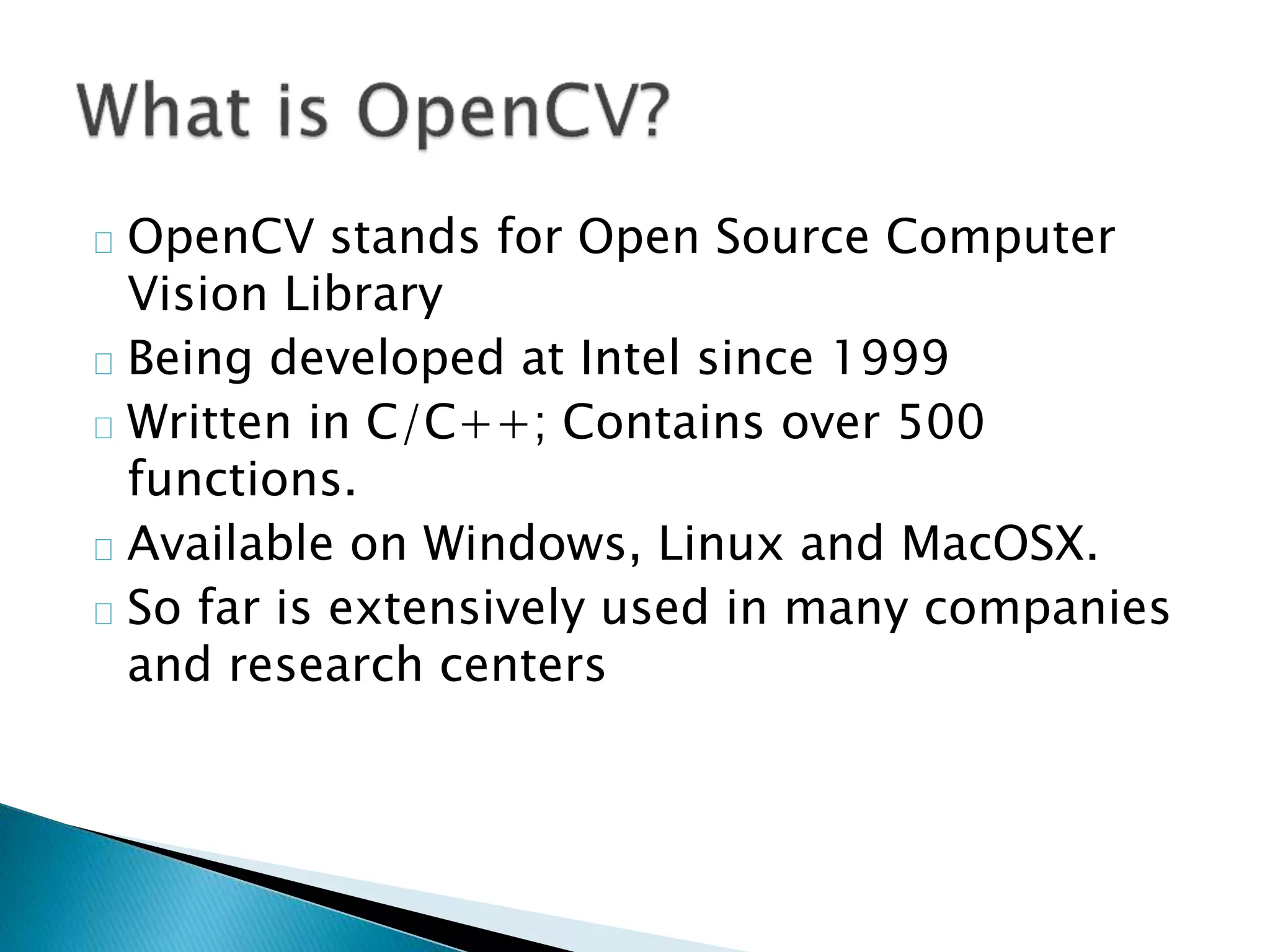 What is OpenCV?

OpenCV stands for Open Source Computer Vision Library

Being developed at Intel since 1999

Written in C/C++; Contains over 500 functions.

Available on Windows, Linux and MacOSX.

So far is extensively used in many companies and research centers